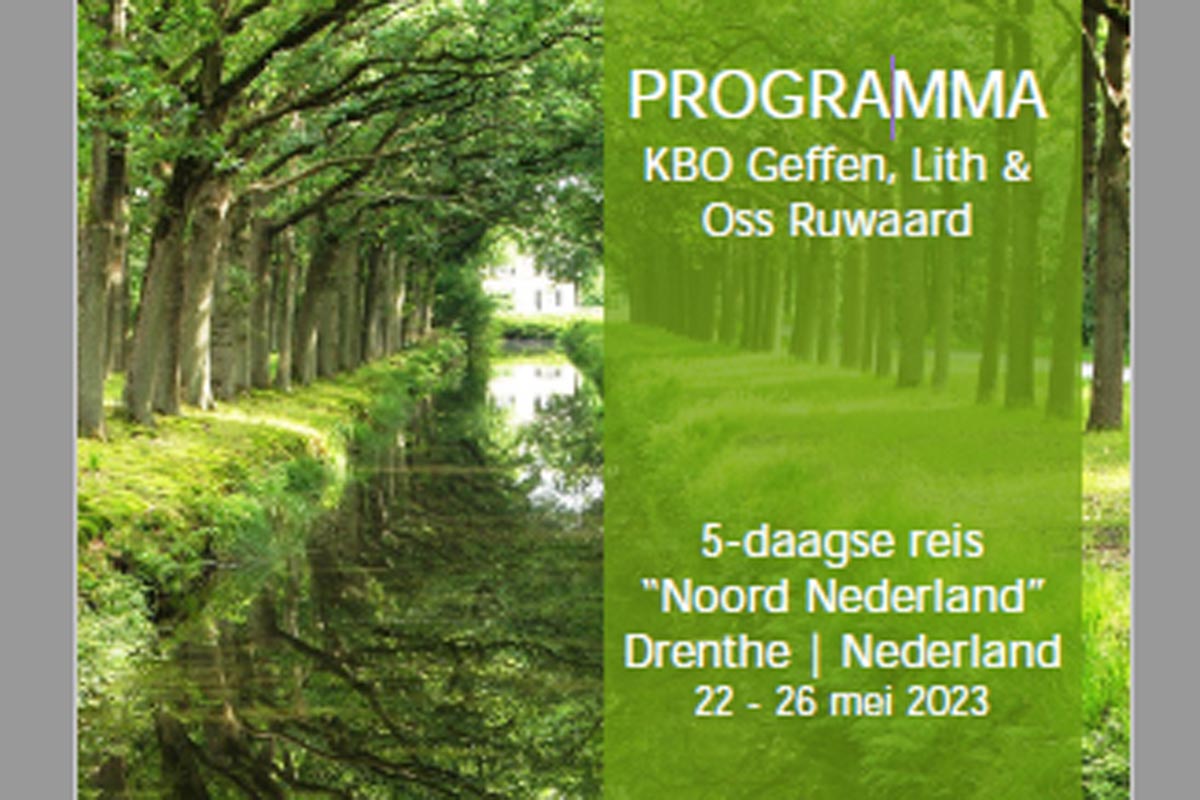 PROGRAMMA
KBO Geffen, Lith & Oss Ruwaard

5-daagse reis
"Noord Nederland"
Drenthe | Nederland
22 - 26 mei 2023